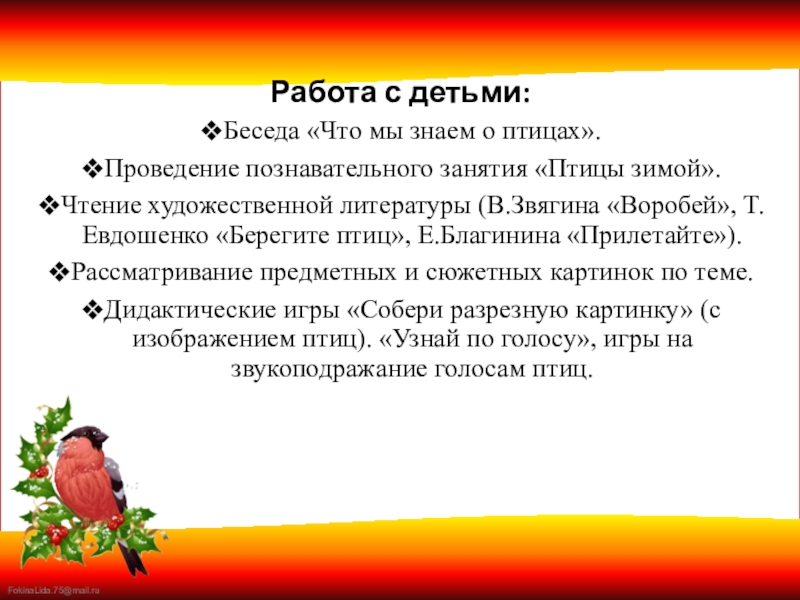 Работа с детьми:

❖Беседа «Что мы знаем о птицах».

❖Проведение познавательного занятия «Птицы зимой».

❖Чтение художественной литературы (В.Звягина «Воробей», Т. Евдошенко «Берегите птиц», Е.Благинина «Прилетайте»).

❖Рассматривание предметных и сюжетных картинок по теме.

❖Дидактические игры «Собери разрезную картинку» (с изображением птиц). «Узнай по голосу», игры на звукоподражание голосам птиц.

FokinaLida.75@mail.ru